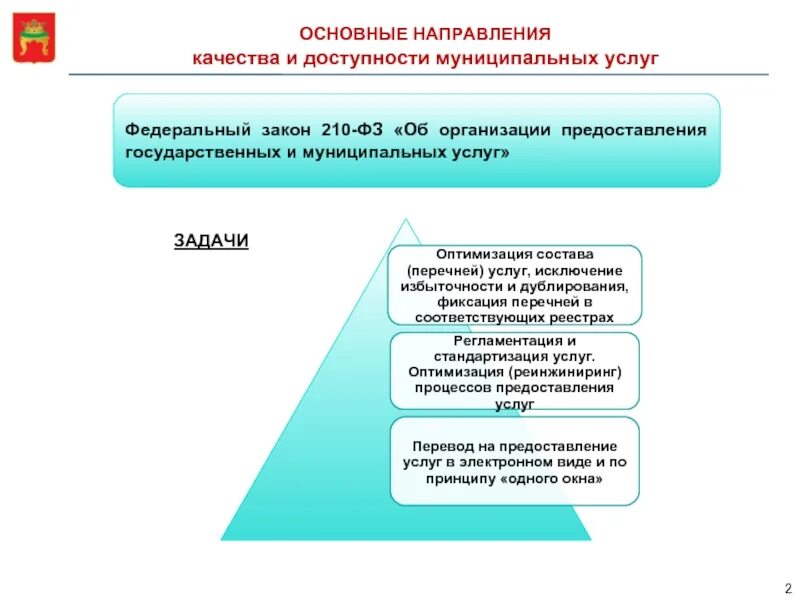 ОСНОВНЫЕ НАПРАВЛЕНИЯ
качества и доступности муниципальных услуг

Федеральный закон 210-ФЗ «Об организации предоставления государственных и муниципальных услуг»

ЗАДАЧИ

Оптимизация состава (перечней) услуг, исключение избыточности и дублирования, фиксация перечней в соответствующих реестрах

Регламентация и стандартизация услуг. Оптимизация (реинжиниринг) процессов предоставления услуг

Перевод на предоставление услуг в электронном виде и по принципу «одного окна»

2